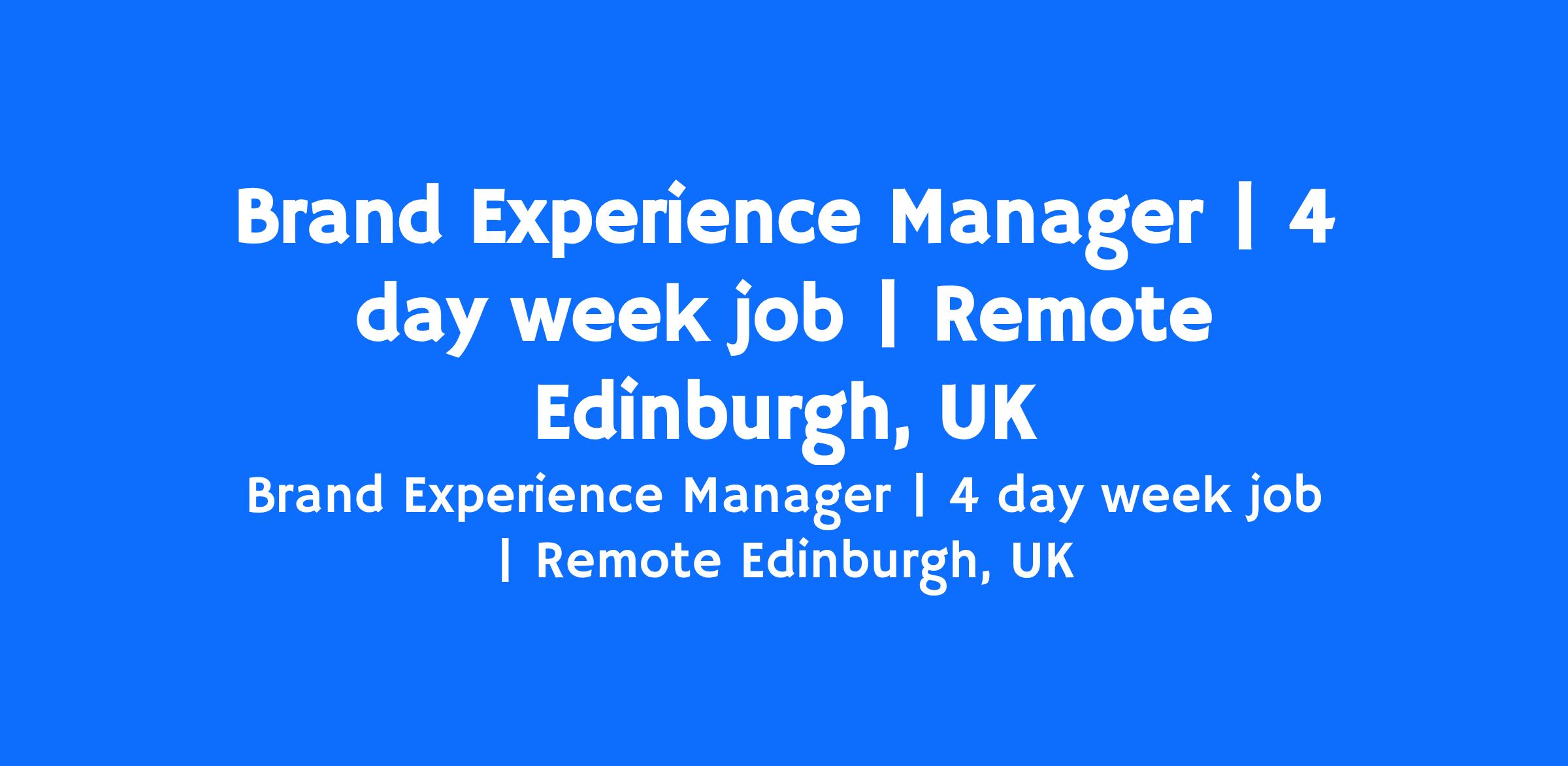 Brand Experience Manager | 4 day week job | Remote Edinburgh, UK

Brand Experience Manager | 4 day week job | Remote Edinburgh, UK